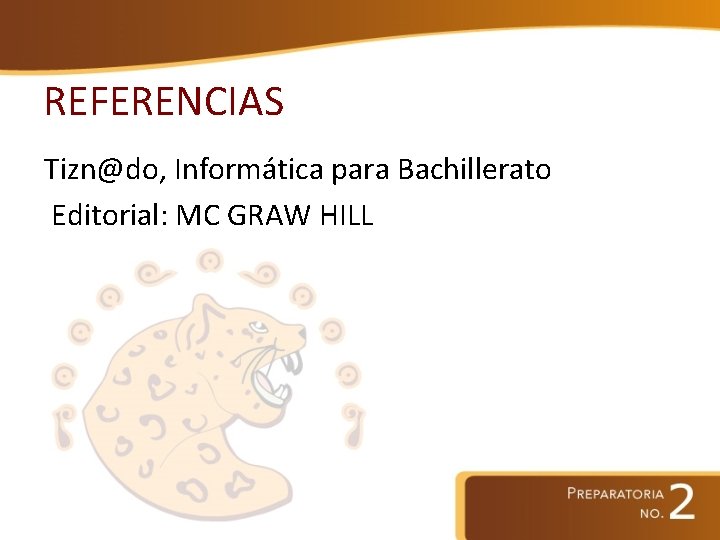 REFERENCIAS

Tizn@do, Informática para Bachillerato

Editorial: MC GRAW HILL

PREPARATORIA NO. 2